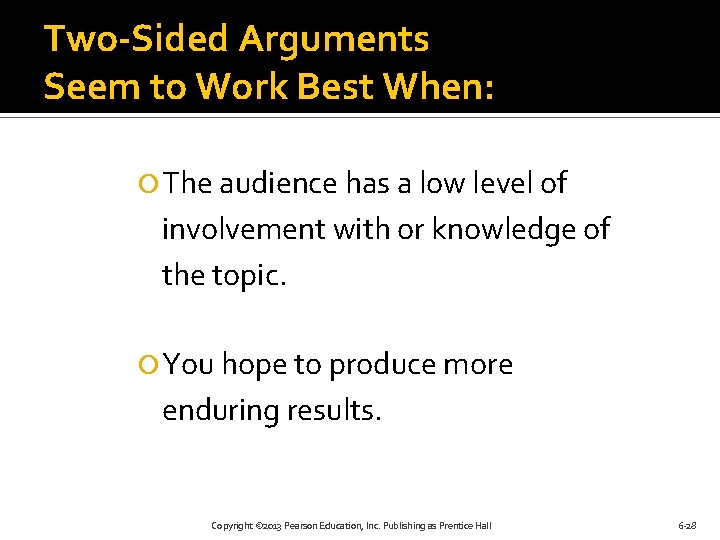 Two-Sided Arguments
Seem to Work Best When:

The audience has a low level of involvement with or knowledge of the topic.

You hope to produce more enduring results.

Copyright ©2013 Pearson Education, Inc. Publishing as Prentice Hall

6-28